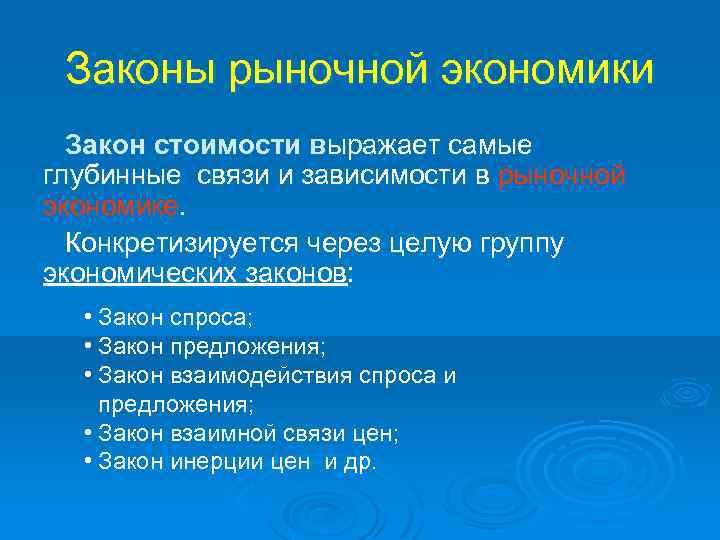 Законы рыночной экономики

Закон стоимости выражает самые глубинные связи и зависимости в рыночной экономике.

Конкретизируется через целую группу экономических законов:

• Закон спроса;
• Закон предложения;
• Закон взаимодействия спроса и предложения;
• Закон взаимной связи цен;
• Закон инерции цен и др.